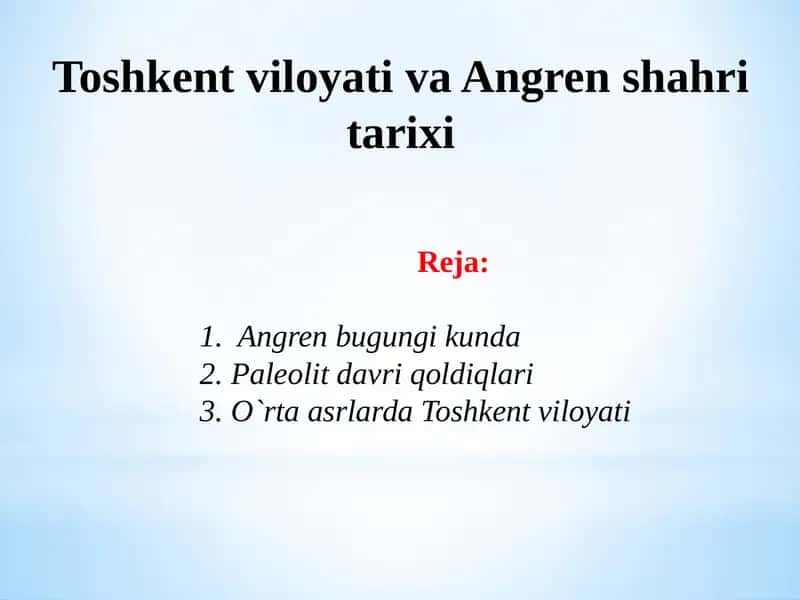 Toshkent viloyati va Angren shahri tarixi

Reja:

1. Angren bugungi kunda
2. Paleolit davri qoldiqlari
3. O`rta asrlarda Toshkent viloyati